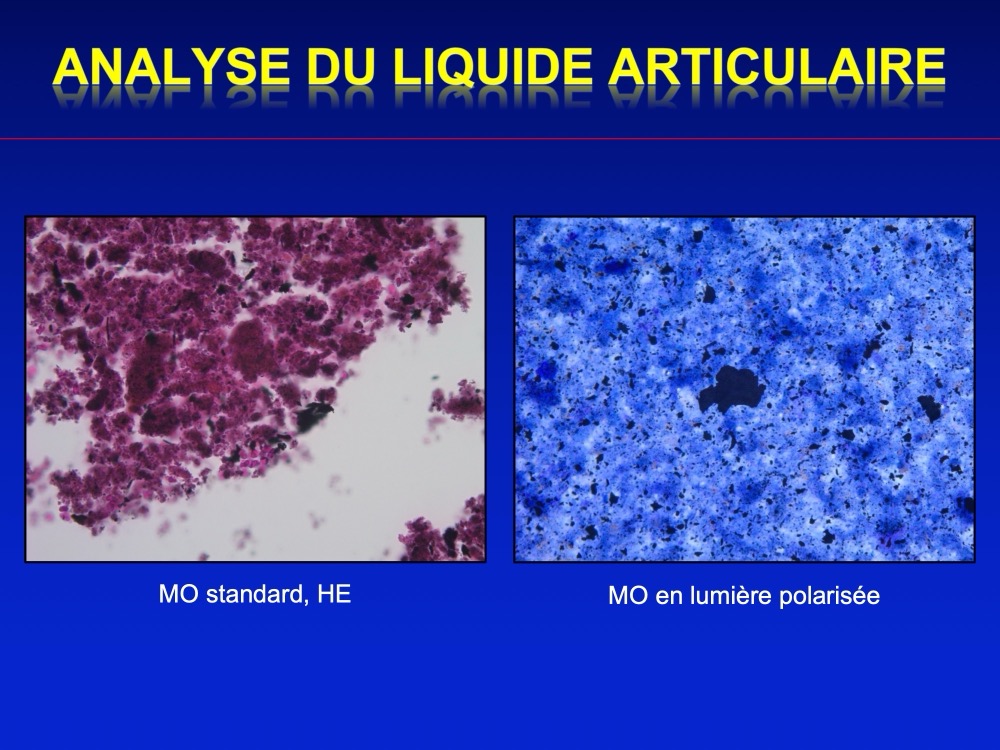 ANALYSE DU LIQUIDE ARTICULAIRE

MO standard, HE

MO en lumière polarisée